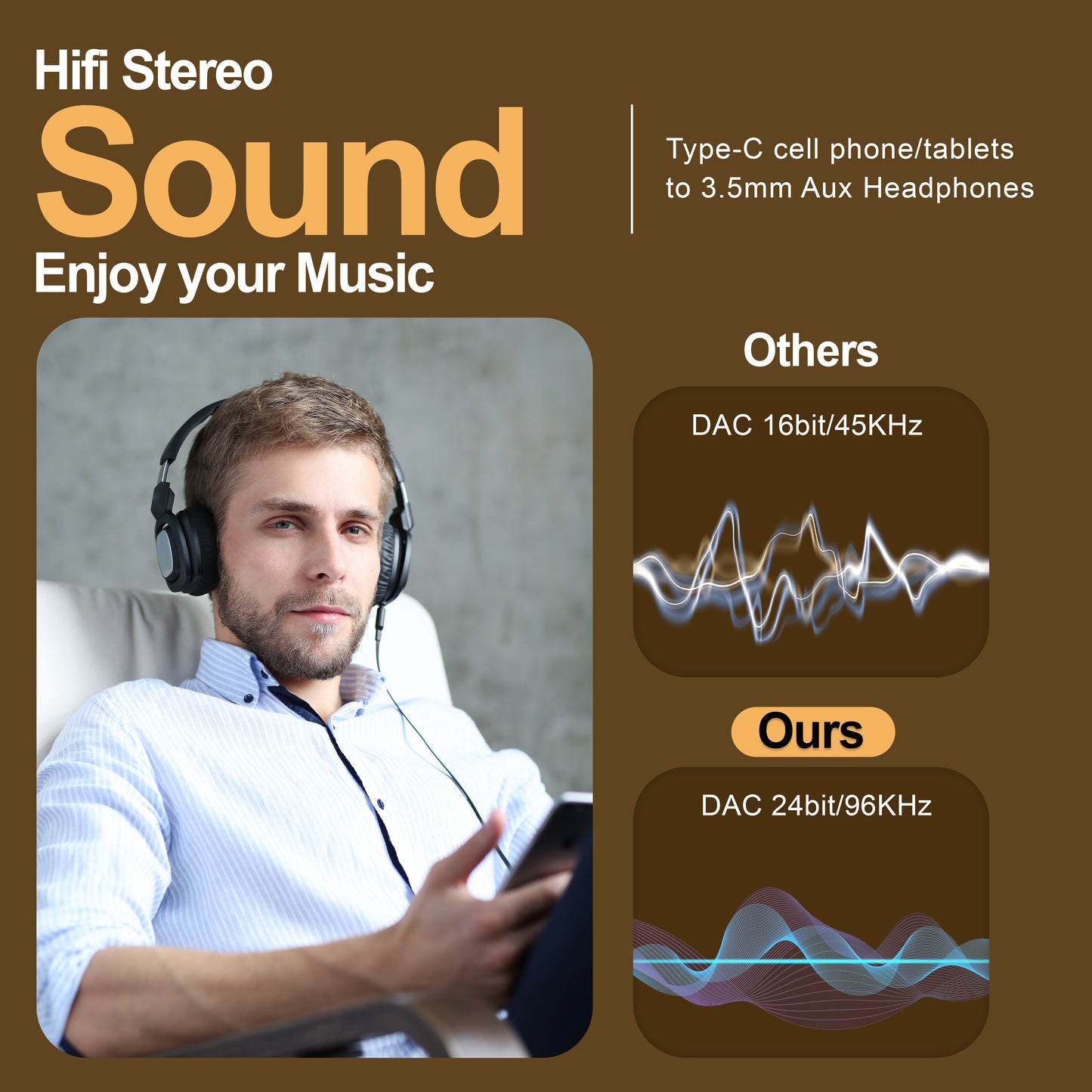 Hifi Stereo
Sound
Enjoy your Music

Type-C cell phone/tablets to 3.5mm Aux Headphones

Others

DAC 16bit/45KHz

Ours

DAC 24bit/96KHz